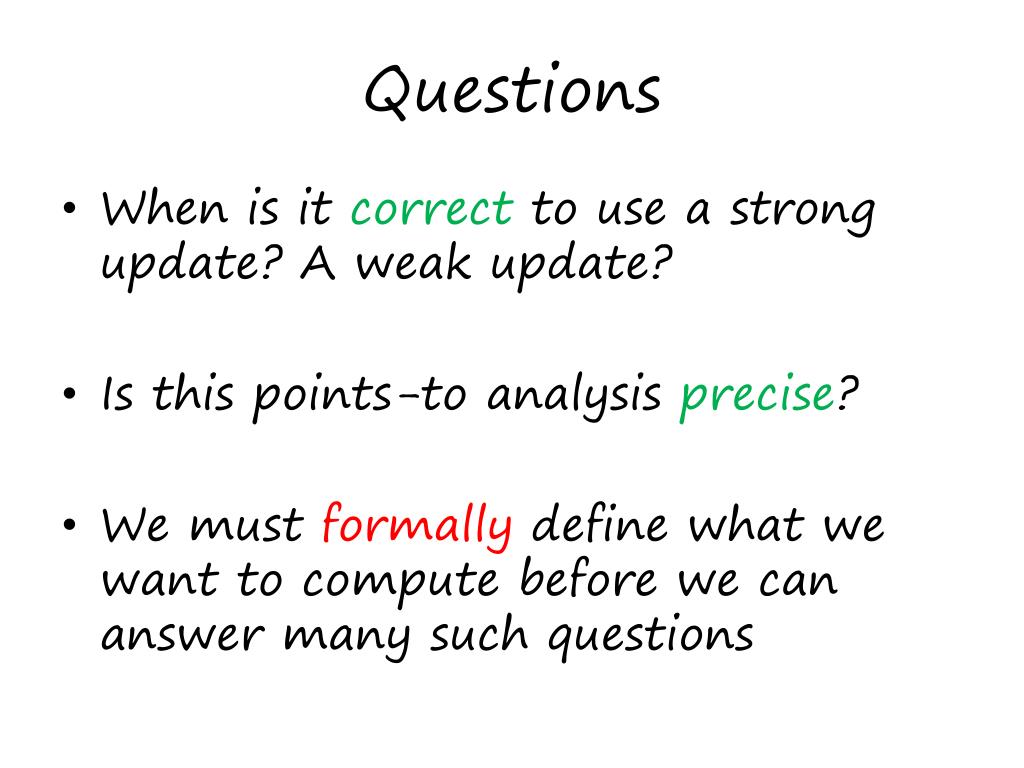 Questions

• When is it correct to use a strong update? A weak update?

• Is this points-to analysis precise?

• We must formally define what we want to compute before we can answer many such questions